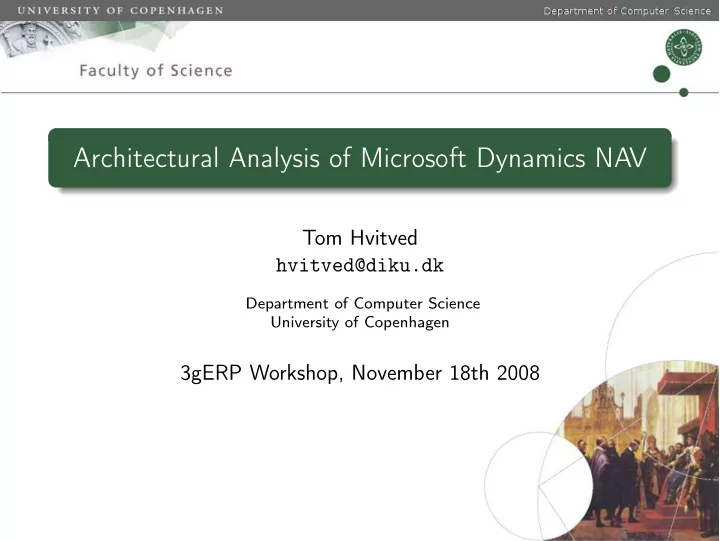 UNIVERSITY OF COPENHAGEN

Department of Computer Science

Faculty of Science

Architectural Analysis of Microsoft Dynamics NAV

Tom Hvitved
hvitved@diku.dk

Department of Computer Science
University of Copenhagen

3gERP Workshop, November 18th 2008